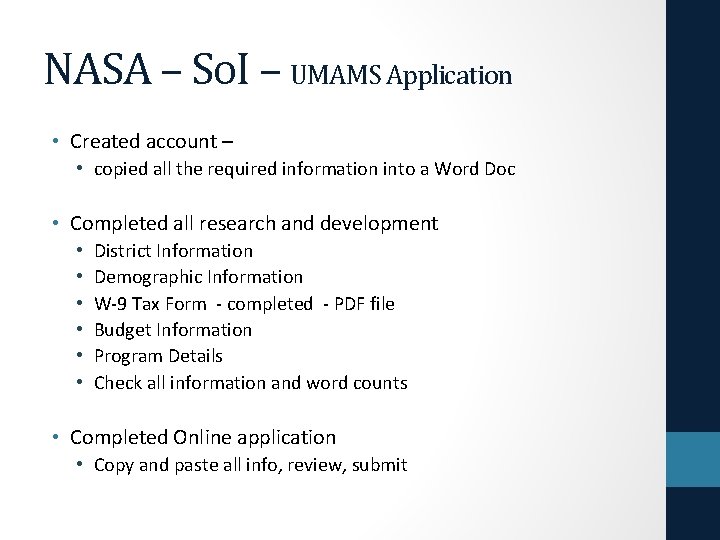 NASA – SoI – UMAMS Application

• Created account –
• copied all the required information into a Word Doc

• Completed all research and development
• District Information
• Demographic Information
• W-9 Tax Form - completed - PDF file
• Budget Information
• Program Details
• Check all information and word counts

• Completed Online application
• Copy and paste all info, review, submit